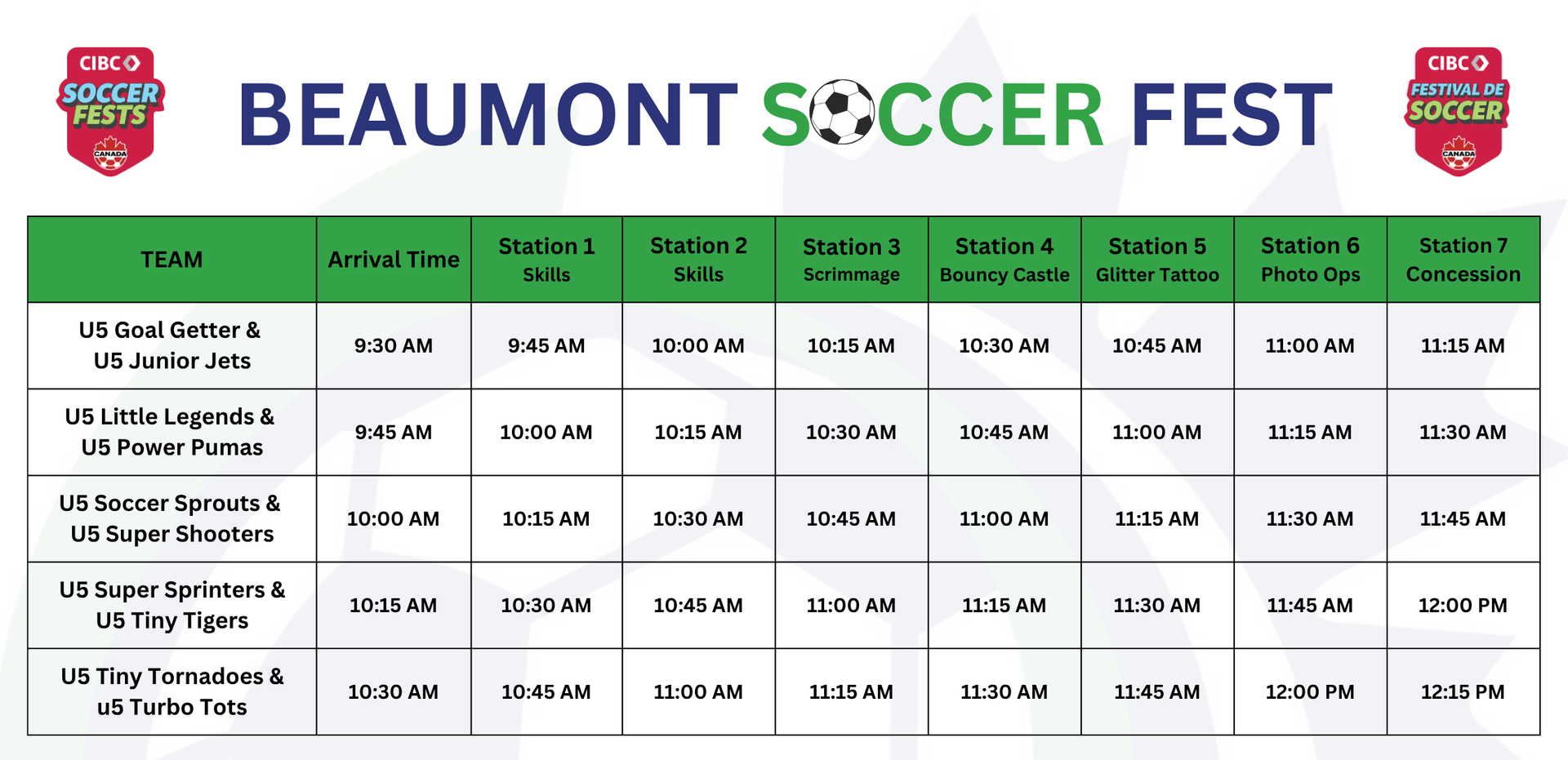 CIBC SOCCER FESTS CANADA

BEAUMONT SOCCER FEST

CIBC FESTIVAL DE SOCCER CANADA

| TEAM | Arrival Time | Station 1 Skills | Station 2 Skills | Station 3 Scrimmage | Station 4 Bouncy Castle | Station 5 Glitter Tattoo | Station 6 Photo Ops | Station 7 Concession |
|---|---|---|---|---|---|---|---|---|
| U5 Goal Getter & U5 Junior Jets | 9:30 AM | 9:45 AM | 10:00 AM | 10:15 AM | 10:30 AM | 10:45 AM | 11:00 AM | 11:15 AM |
| U5 Little Legends & U5 Power Pumas | 9:45 AM | 10:00 AM | 10:15 AM | 10:30 AM | 10:45 AM | 11:00 AM | 11:15 AM | 11:30 AM |
| U5 Soccer Sprouts & U5 Super Shooters | 10:00 AM | 10:15 AM | 10:30 AM | 10:45 AM | 11:00 AM | 11:15 AM | 11:30 AM | 11:45 AM |
| U5 Super Sprinters & U5 Tiny Tigers | 10:15 AM | 10:30 AM | 10:45 AM | 11:00 AM | 11:15 AM | 11:30 AM | 11:45 AM | 12:00 PM |
| U5 Tiny Tornadoes & u5 Turbo Tots | 10:30 AM | 10:45 AM | 11:00 AM | 11:15 AM | 11:30 AM | 11:45 AM | 12:00 PM | 12:15 PM |